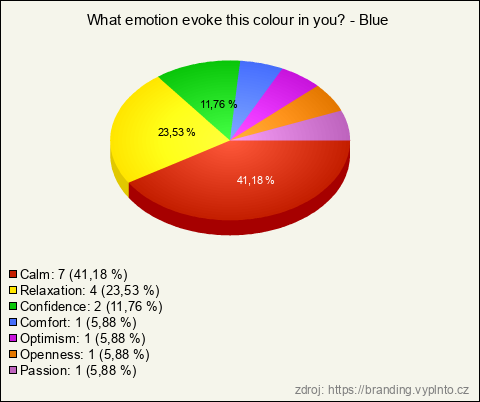 What emotion evoke this colour in you? - Blue

11,76 %

23,53 %

41,18 %

Calm: 7 (41,18 %)
Relaxation: 4 (23,53 %)
Confidence: 2 (11,76 %)
Comfort: 1 (5,88 %)
Optimism: 1 (5,88 %)
Openness: 1 (5,88 %)
Passion: 1 (5,88 %)

zdroj: https://branding.vyplnto.cz